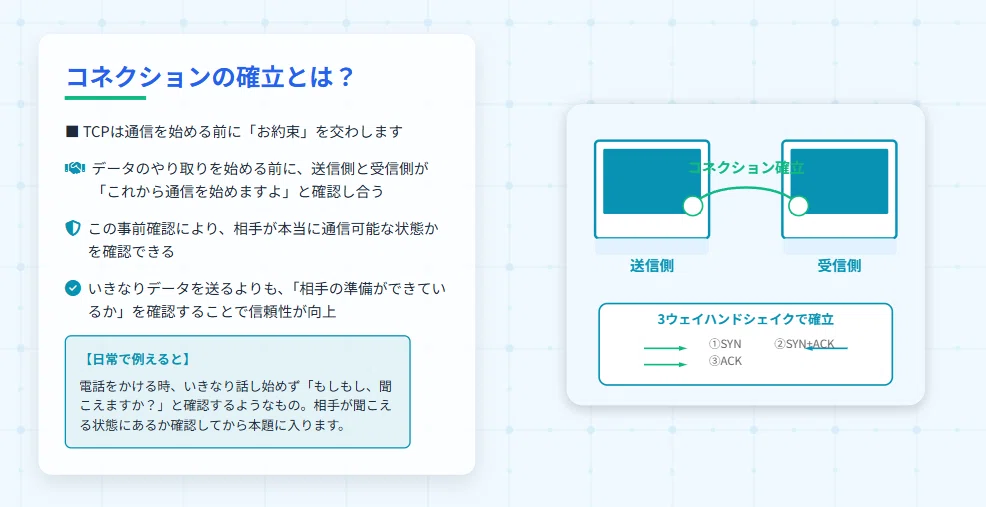 コネクションの確立とは？

■ TCPは通信を始める前に「お約束」を交わします

データのやり取りを始める前に、送信側と受信側が「これから通信を始めますよ」と確認し合う

この事前確認により、相手が本当に通信可能な状態かを確認できる

いきなりデータを送るよりも、「相手の準備ができているか」を確認することで信頼性が向上

【日常で例えると】

電話をかける時、いきなり話し始めず「もしもし、聞こえますか？」と確認するようなもの。相手が聞こえる状態にあるか確認してから本題に入ります。

コネクション確立

送信側

受信側

3ウェイハンドシェイクで確立

①SYN

②SYN+ACK

③ACK